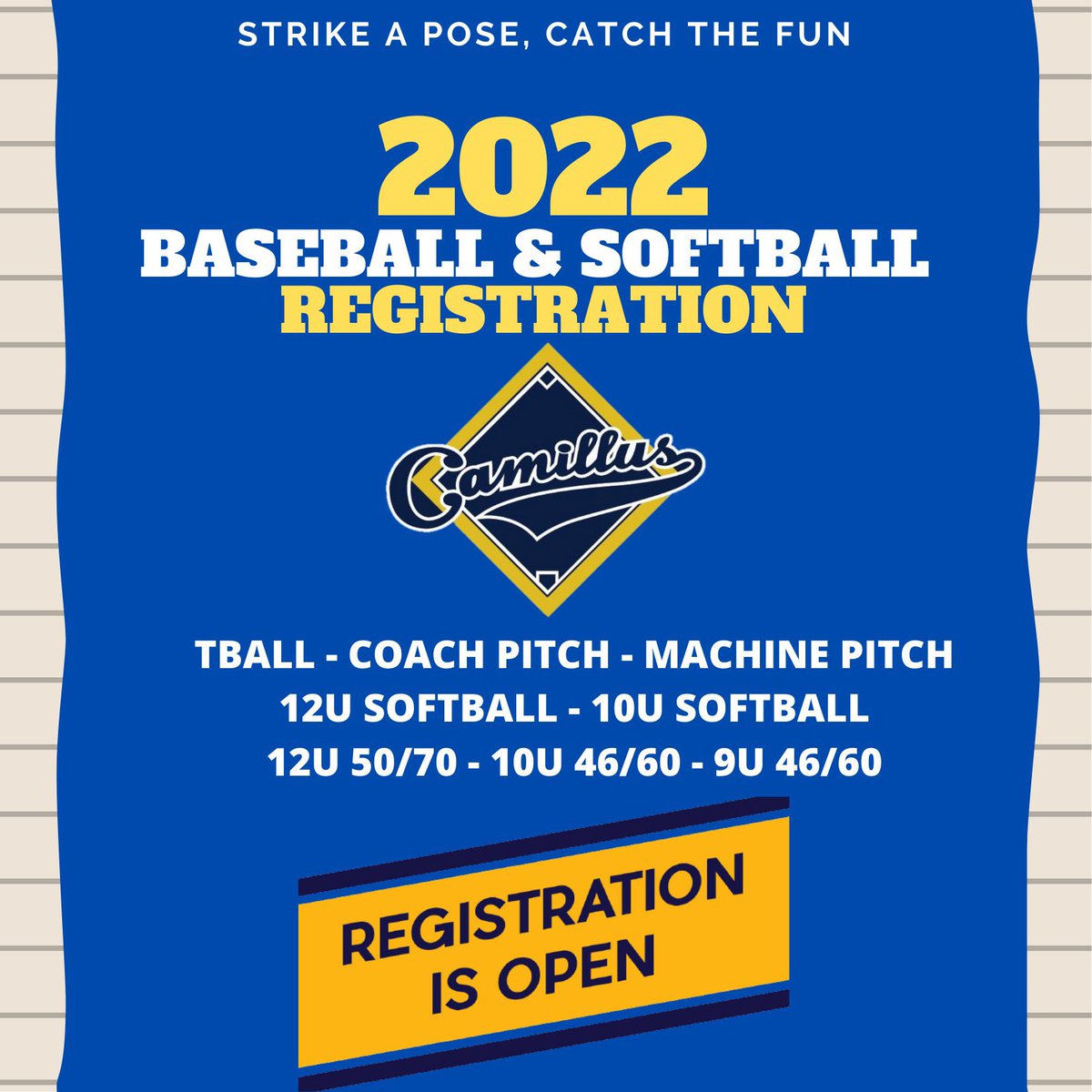 STRIKE A POSE, CATCH THE FUN

2022
BASEBALL & SOFTBALL
REGISTRATION

Camillus

TBALL - COACH PITCH - MACHINE PITCH
12U SOFTBALL - 10U SOFTBALL
12U 50/70 - 10U 46/60 - 9U 46/60

REGISTRATION
IS OPEN